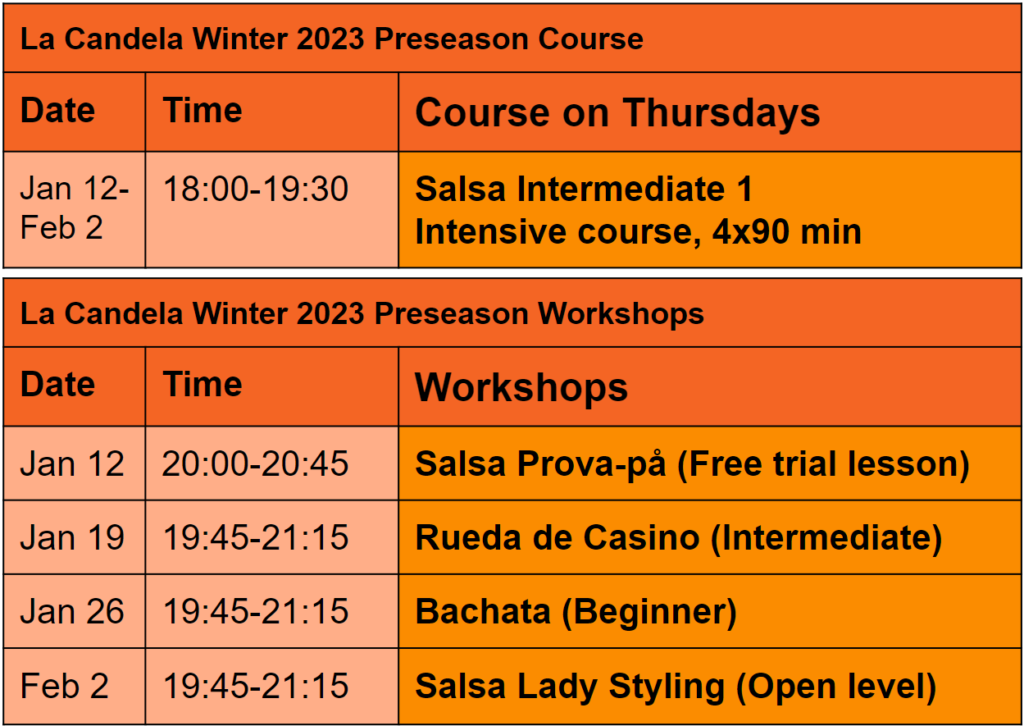 La Candela Winter 2023 Preseason Course

| Date | Time | Course on Thursdays |
|---|---|---|
| Jan 12-Feb 2 | 18:00-19:30 | Salsa Intermediate 1 Intensive course, 4x90 min |

La Candela Winter 2023 Preseason Workshops

| Date | Time | Workshops |
|---|---|---|
| Jan 12 | 20:00-20:45 | Salsa Prova-på (Free trial lesson) |
| Jan 19 | 19:45-21:15 | Rueda de Casino (Intermediate) |
| Jan 26 | 19:45-21:15 | Bachata (Beginner) |
| Feb 2 | 19:45-21:15 | Salsa Lady Styling (Open level) |